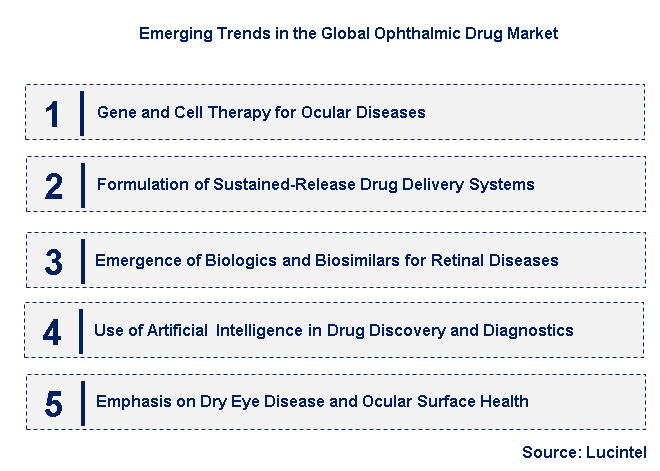 Emerging Trends in the Global Ophthalmic Drug Market

1 Gene and Cell Therapy for Ocular Diseases

2 Formulation of Sustained-Release Drug Delivery Systems

3 Emergence of Biologics and Biosimilars for Retinal Diseases

4 Use of Artificial Intelligence in Drug Discovery and Diagnostics

5 Emphasis on Dry Eye Disease and Ocular Surface Health

Source: Lucintel